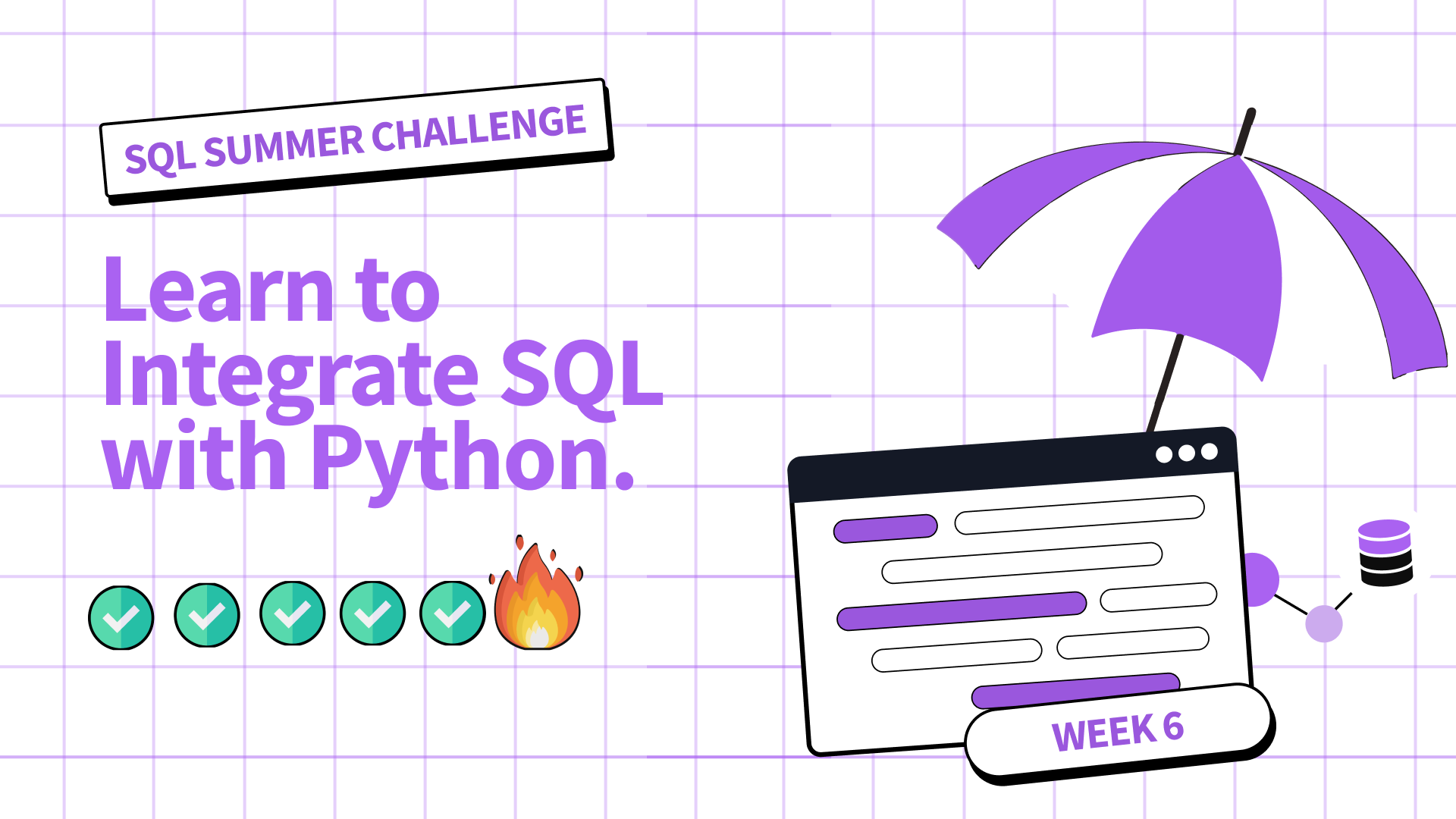 SQL SUMMER CHALLENGE

Learn to Integrate SQL with Python.

WEEK 6